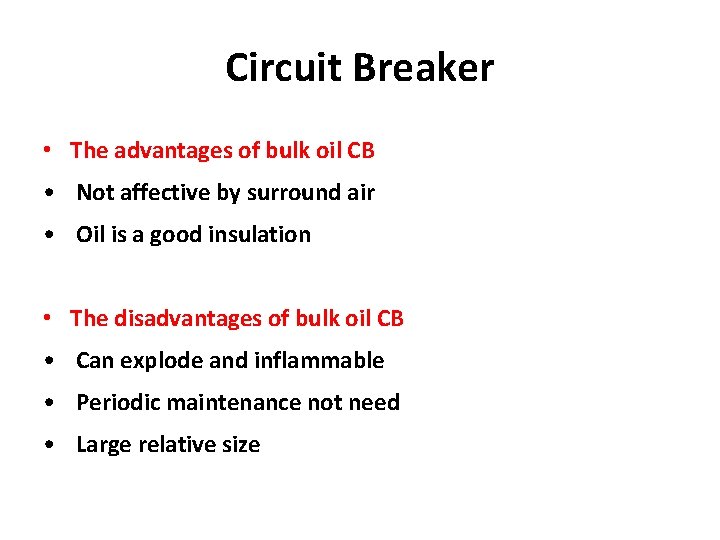 Circuit Breaker

• The advantages of bulk oil CB
• Not affective by surround air
• Oil is a good insulation

• The disadvantages of bulk oil CB
• Can explode and inflammable
• Periodic maintenance not need
• Large relative size